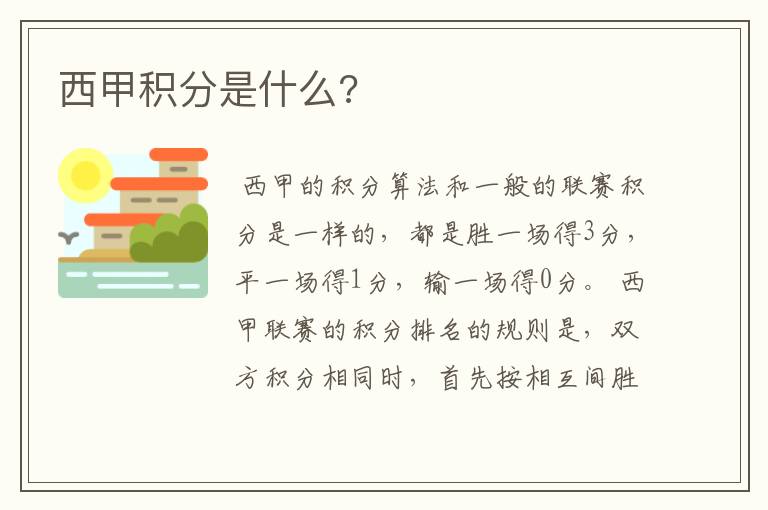 西甲积分是什么?

西甲的积分算法和一般的联赛积分是一样的，都是胜一场得3分，平一场得1分，输一场得0分。西甲联赛的积分排名的规则是，双方积分相同时，首先按相互间胜